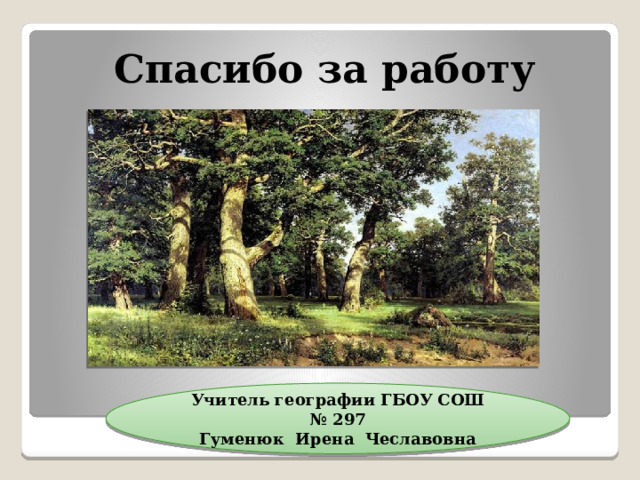 Спасибо за работу

Учитель географии ГБОУ СОШ
№ 297
Гуменюк Ирена Чеславовна